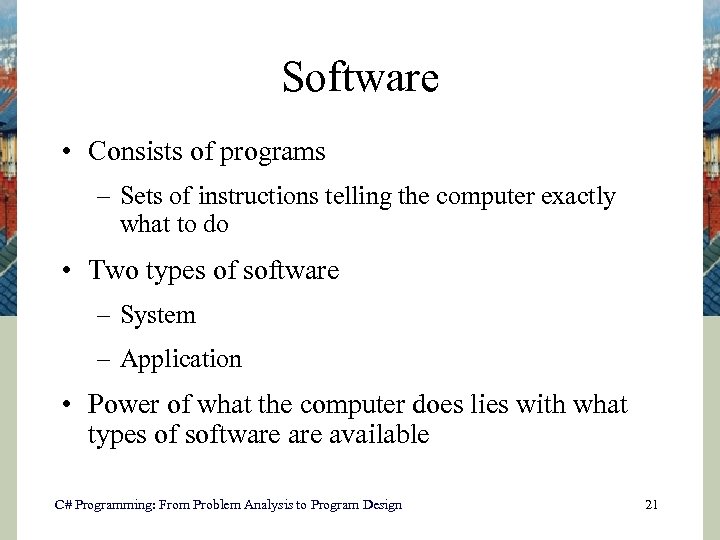 Software

• Consists of programs
  – Sets of instructions telling the computer exactly what to do
• Two types of software
  – System
  – Application
• Power of what the computer does lies with what types of software are available

C# Programming: From Problem Analysis to Program Design

21